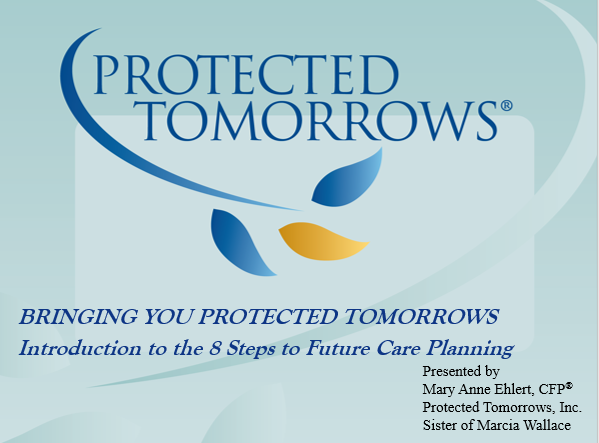 PROTECTED TOMORROWS®

BRINGING YOU PROTECTED TOMORROWS
Introduction to the 8 Steps to Future Care Planning

Presented by
Mary Anne Ehlert, CFP®
Protected Tomorrows, Inc.
Sister of Marcia Wallace